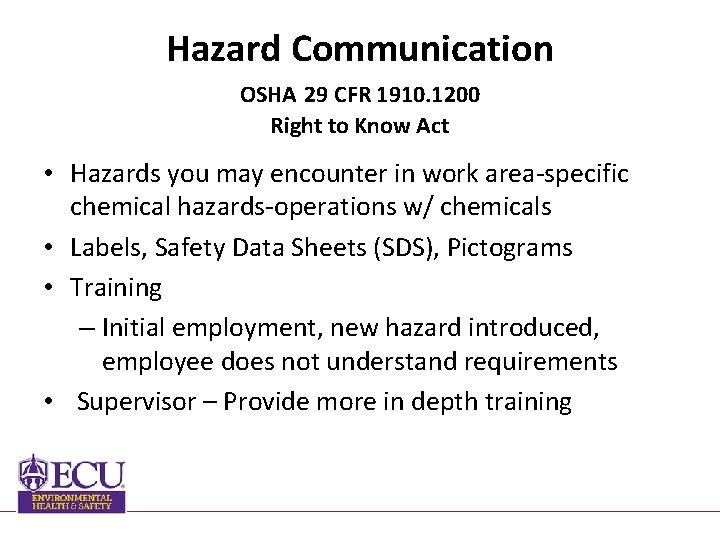 Hazard Communication

OSHA 29 CFR 1910.1200
Right to Know Act

• Hazards you may encounter in work area-specific chemical hazards-operations w/ chemicals
• Labels, Safety Data Sheets (SDS), Pictograms
• Training
– Initial employment, new hazard introduced, employee does not understand requirements
• Supervisor – Provide more in depth training

ECU
ENVIRONMENTAL HEALTH & SAFETY